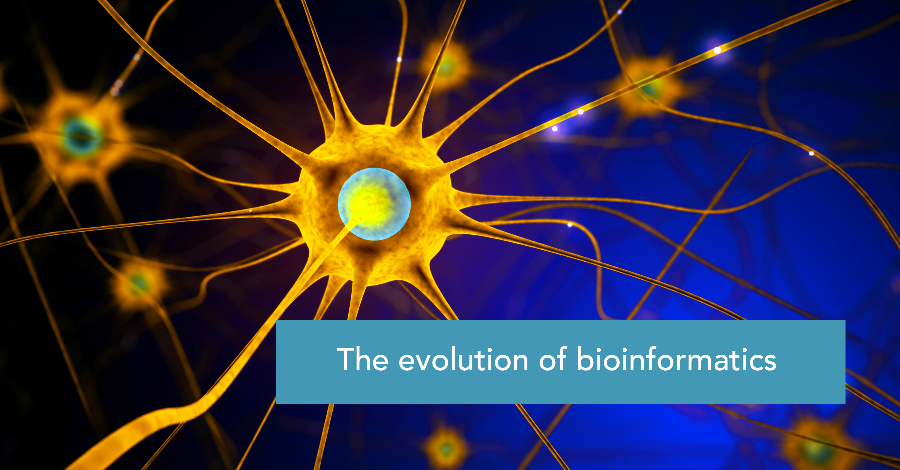 The evolution of bioinformatics